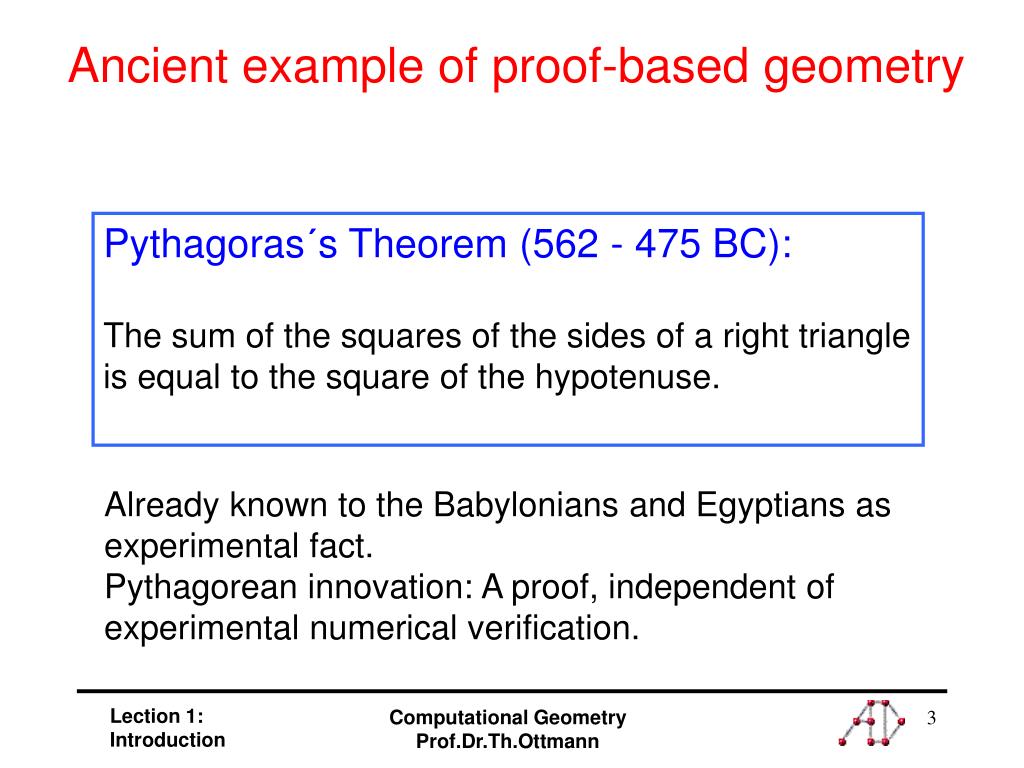 Ancient example of proof-based geometry

Pythagoras´s Theorem (562 - 475 BC):

The sum of the squares of the sides of a right triangle is equal to the square of the hypotenuse.

Already known to the Babylonians and Egyptians as experimental fact.
Pythagorean innovation: A proof, independent of experimental numerical verification.

Lection 1:
Introduction

Computational Geometry
Prof.Dr.Th.Ottmann

3